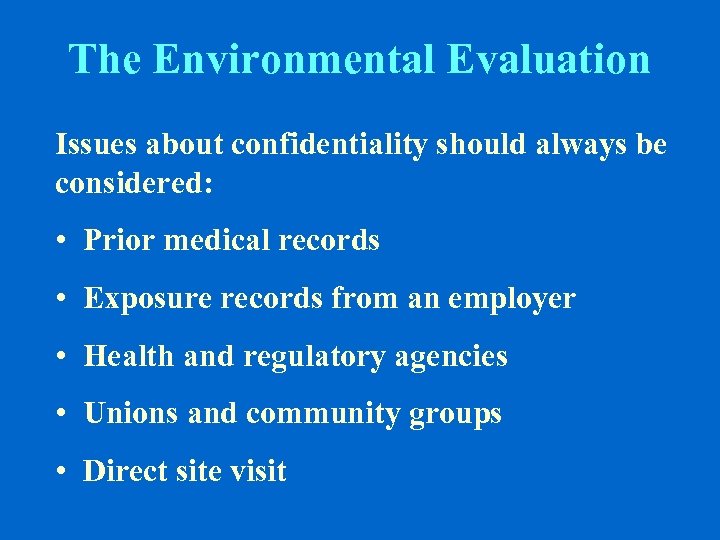 The Environmental Evaluation

Issues about confidentiality should always be considered:

• Prior medical records

• Exposure records from an employer

• Health and regulatory agencies

• Unions and community groups

• Direct site visit